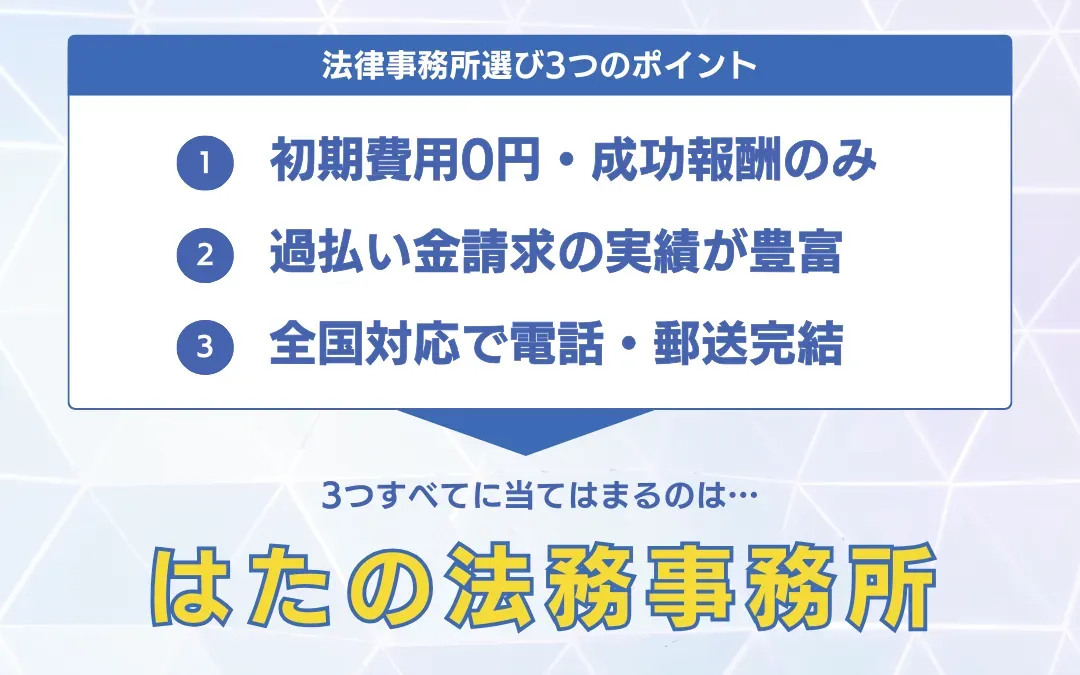 法律事務所選び3つのポイント

1 初期費用0円・成功報酬のみ

2 過払い金請求の実績が豊富

3 全国対応で電話・郵送完結

3つすべてに当てはまるのは…

はたの法務事務所